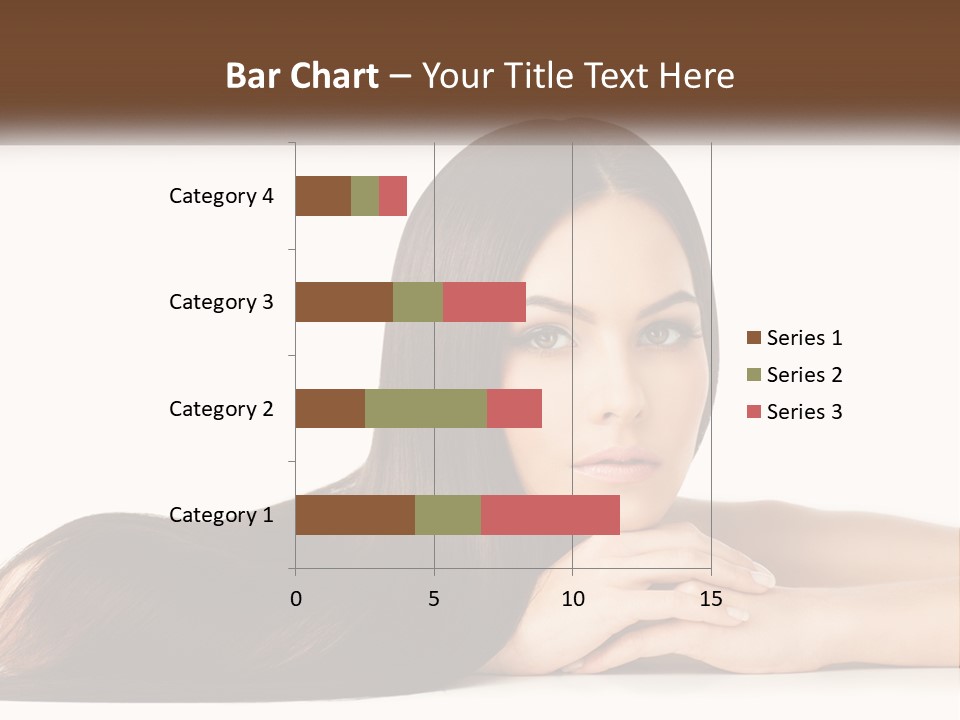 Bar Chart – Your Title Text Here

Category 4
Category 3
Category 2
Category 1

0
5
10
15

Series 1
Series 2
Series 3